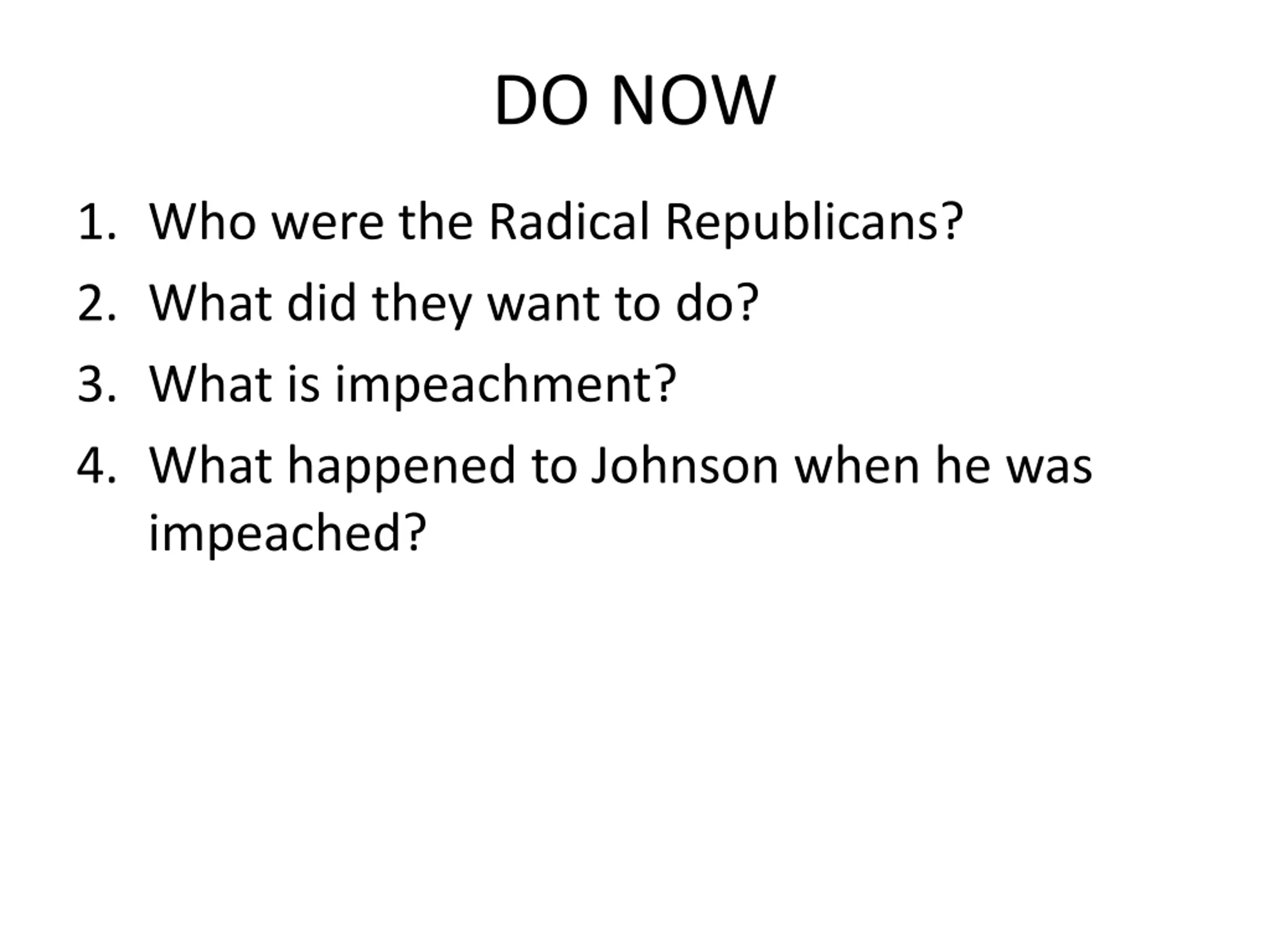 DO NOW

1. Who were the Radical Republicans?
2. What did they want to do?
3. What is impeachment?
4. What happened to Johnson when he was impeached?